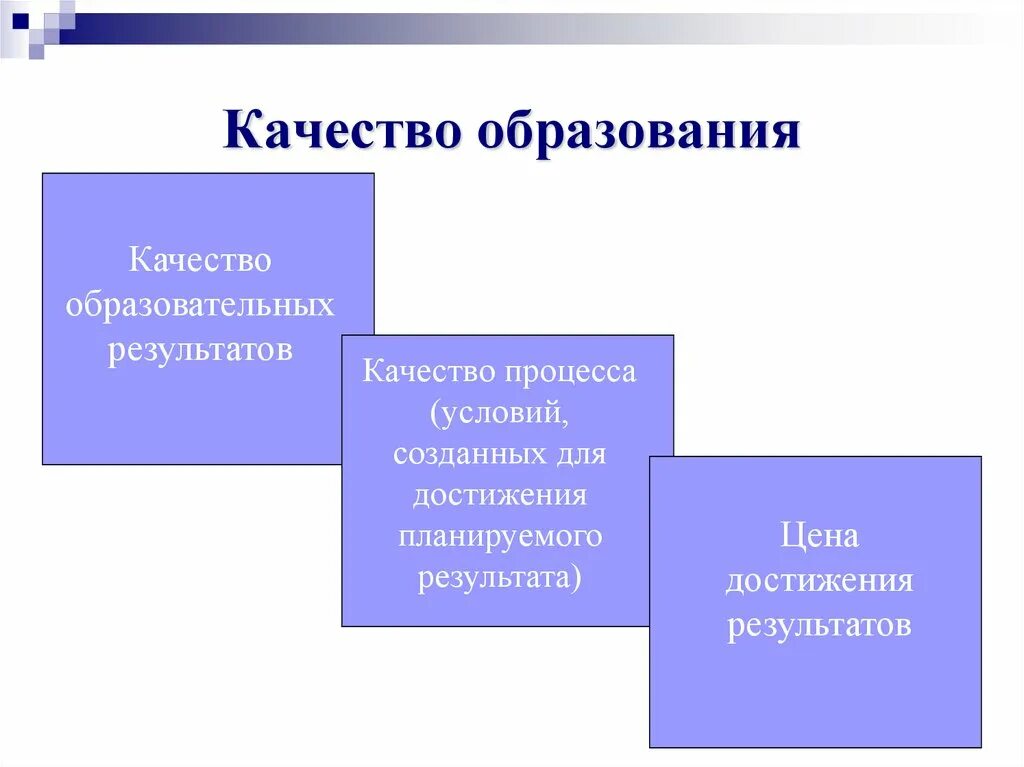 Качество образования

Качество образовательных результатов

Качество процесса (условий, созданных для достижения планируемого результата)

Цена достижения результатов